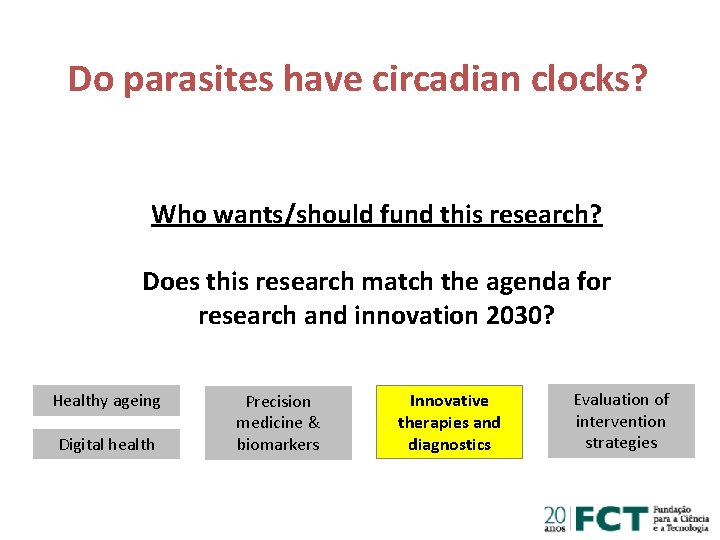 Do parasites have circadian clocks?

Who wants/should fund this research?

Does this research match the agenda for research and innovation 2030?

Healthy ageing

Digital health

Precision medicine & biomarkers

Innovative therapies and diagnostics

Evaluation of intervention strategies

20 anos FCT Fundação para a Ciência e a Tecnologia